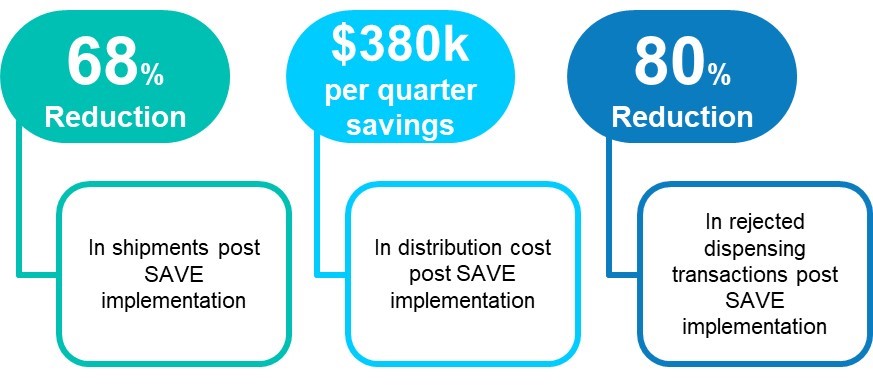 68%
Reduction

In shipments post SAVE implementation

$380k
per quarter savings

In distribution cost post SAVE implementation

80%
Reduction

In rejected dispensing transactions post SAVE implementation